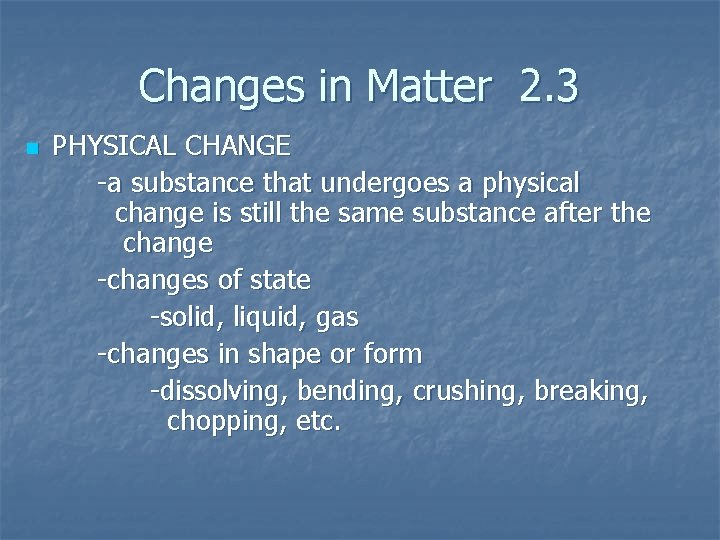 Changes in Matter 2.3

PHYSICAL CHANGE

-a substance that undergoes a physical change is still the same substance after the change

-changes of state

-solid, liquid, gas

-changes in shape or form

-dissolving, bending, crushing, breaking, chopping, etc.